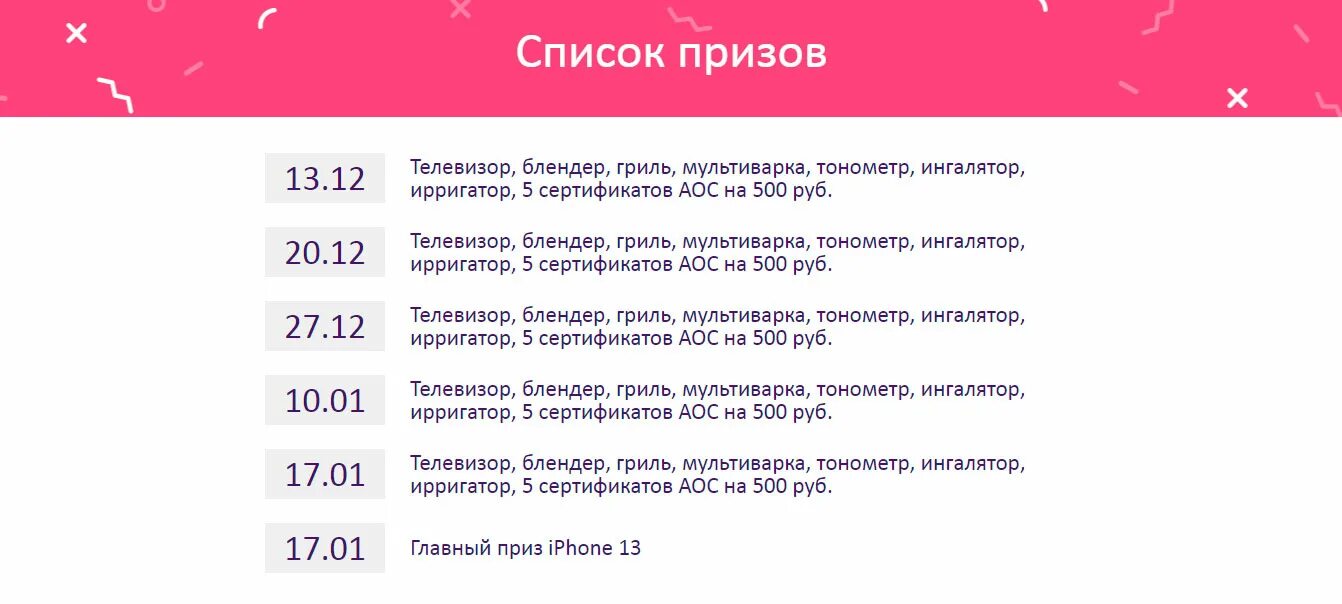 Список призов

13.12 Телевизор, блендер, гриль, мультиварка, тонометр, ингалятор, ирригатор, 5 сертификатов АОС на 500 руб.

20.12 Телевизор, блендер, гриль, мультиварка, тонометр, ингалятор, ирригатор, 5 сертификатов АОС на 500 руб.

27.12 Телевизор, блендер, гриль, мультиварка, тонометр, ингалятор, ирригатор, 5 сертификатов АОС на 500 руб.

10.01 Телевизор, блендер, гриль, мультиварка, тонометр, ингалятор, ирригатор, 5 сертификатов АОС на 500 руб.

17.01 Телевизор, блендер, гриль, мультиварка, тонометр, ингалятор, ирригатор, 5 сертификатов АОС на 500 руб.

17.01 Главный приз iPhone 13